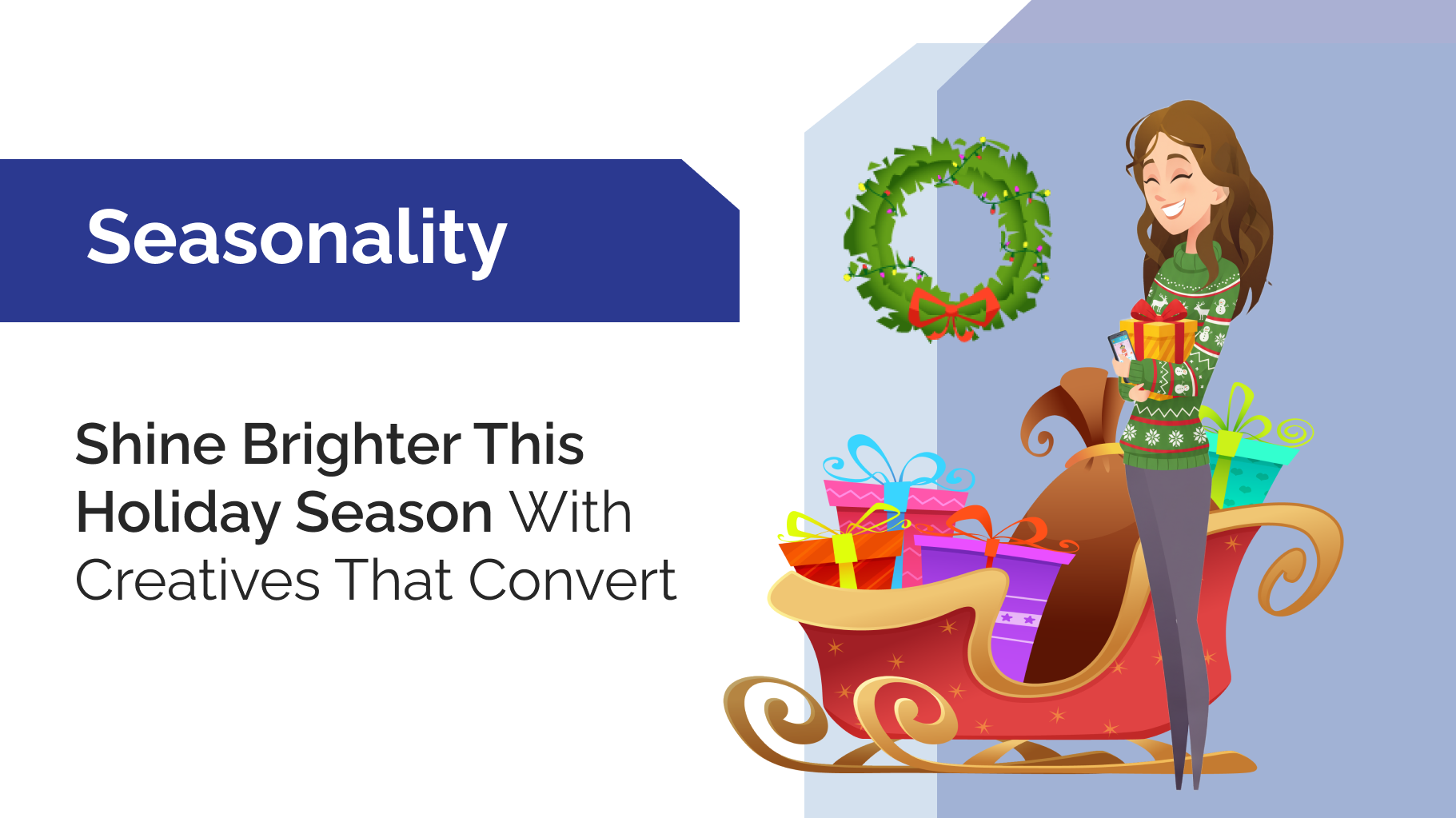 Seasonality

Shine Brighter This Holiday Season With Creatives That Convert